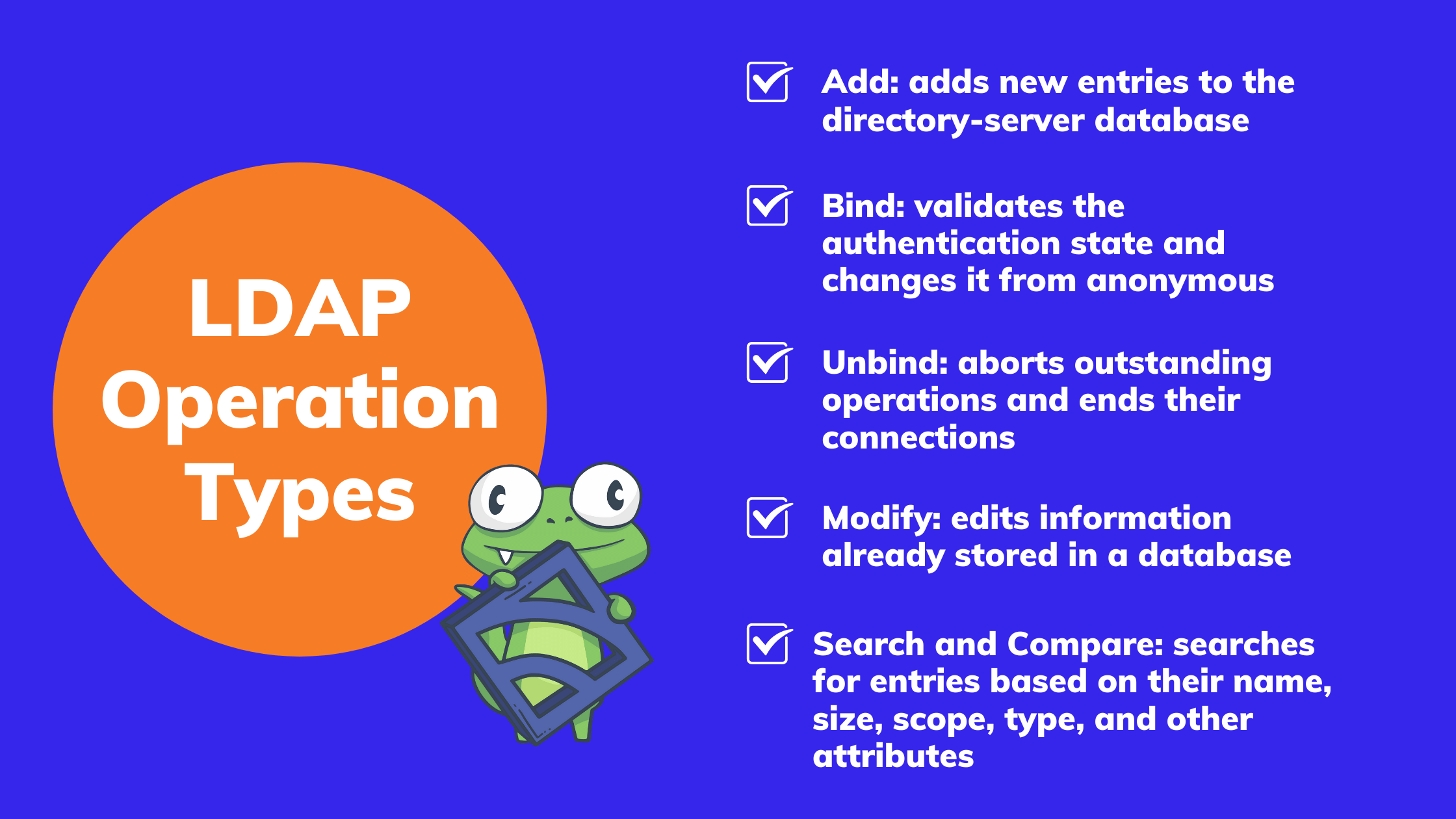 LDAP Operation Types

Add: adds new entries to the directory-server database

Bind: validates the authentication state and changes it from anonymous

Unbind: aborts outstanding operations and ends their connections

Modify: edits information already stored in a database

Search and Compare: searches for entries based on their name, size, scope, type, and other attributes